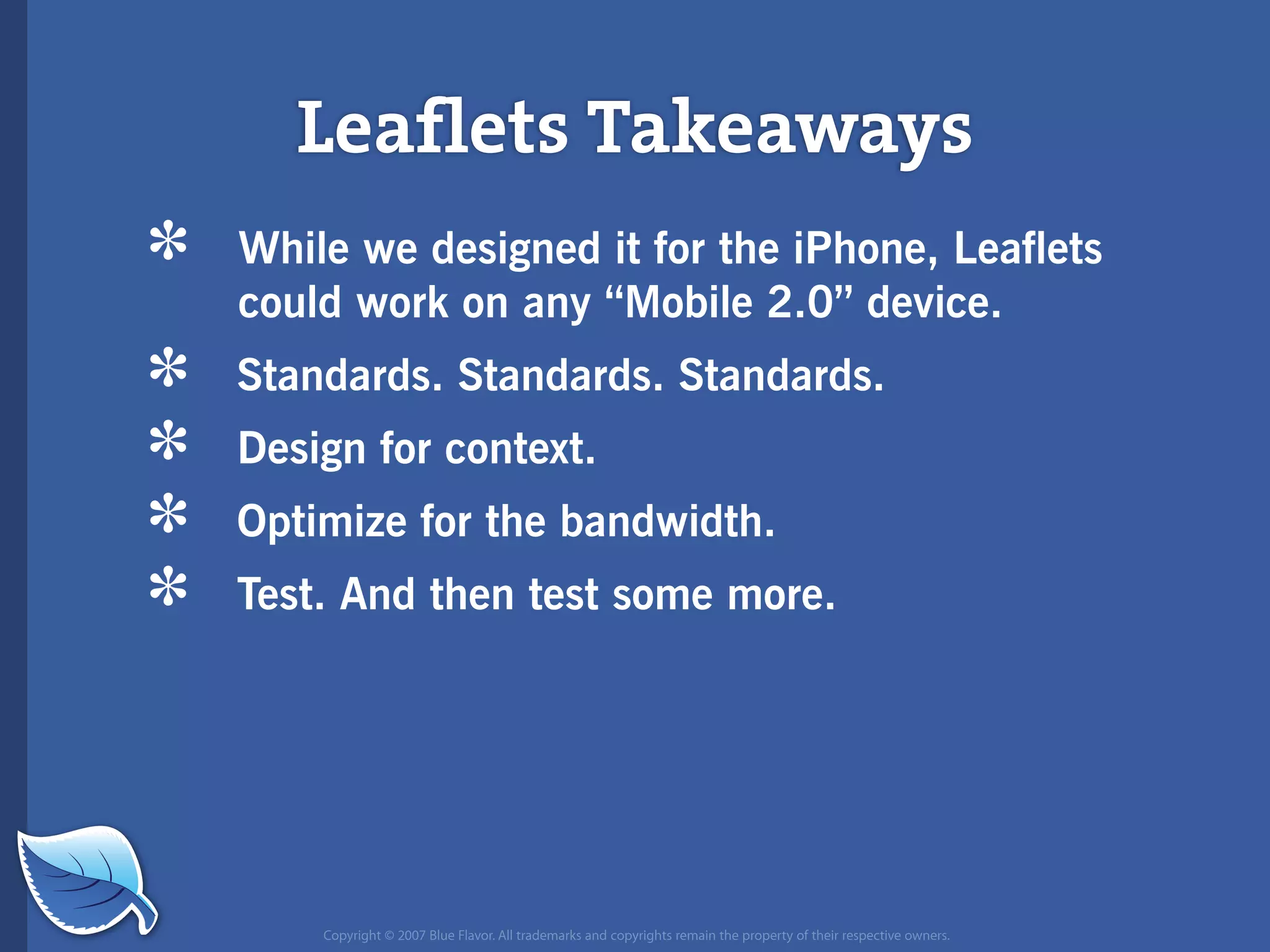 Leaflets Takeaways

* While we designed it for the iPhone, Leaflets could work on any “Mobile 2.0” device.

* Standards. Standards. Standards.

* Design for context.

* Optimize for the bandwidth.

* Test. And then test some more.

Copyright © 2007 Blue Flavor. All trademarks and copyrights remain the property of their respective owners.